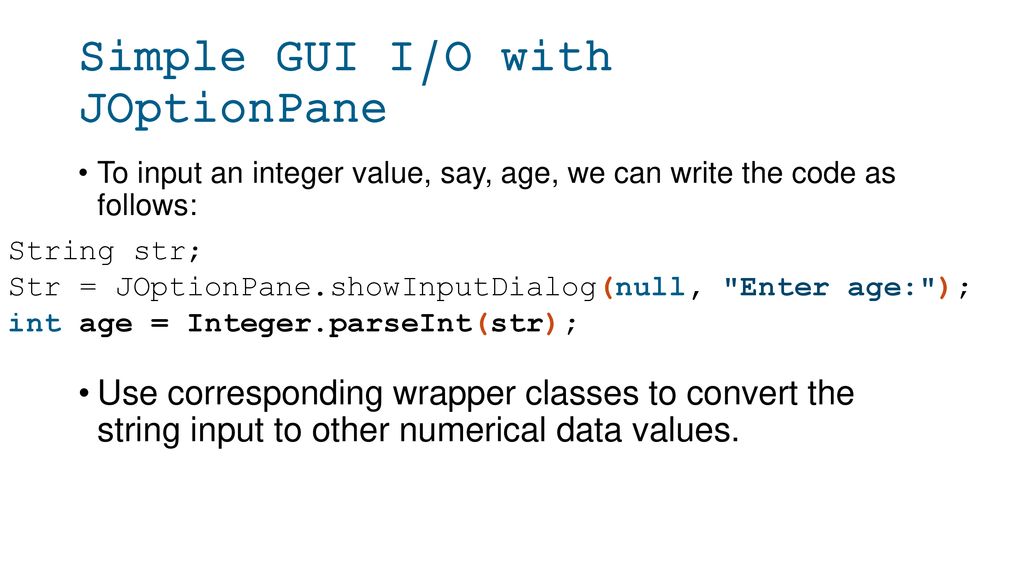 Simple GUI I/O with JOptionPane

• To input an integer value, say, age, we can write the code as follows:

String str;
Str = JOptionPane.showInputDialog(null, "Enter age:");
int age = Integer.parseInt(str);

• Use corresponding wrapper classes to convert the string input to other numerical data values.